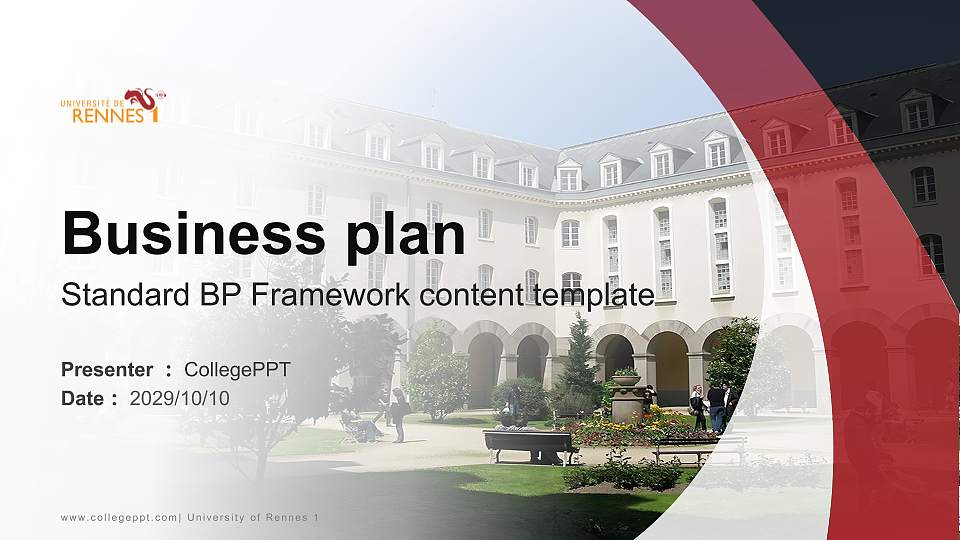 UNIVERSITÉ DE RENNES 1

Business plan

Standard BP Framework content template

Presenter ： CollegePPT
Date ： 2029/10/10

www.collegeppt.com| University of Rennes 1